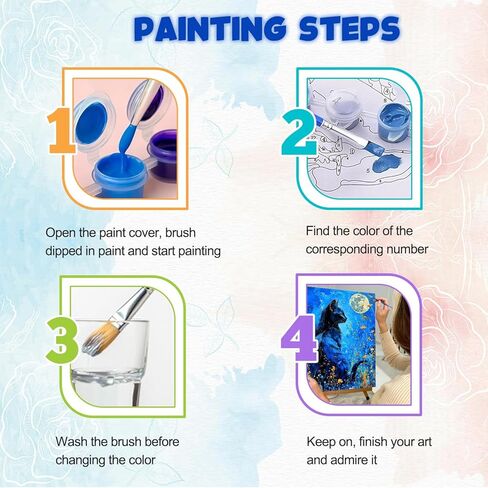 PAINTING STEPS

1

Open the paint cover, brush dipped in paint and start painting

2

Find the color of the corresponding number

3

Wash the brush before changing the color

4

Keep on, finish your art and admire it